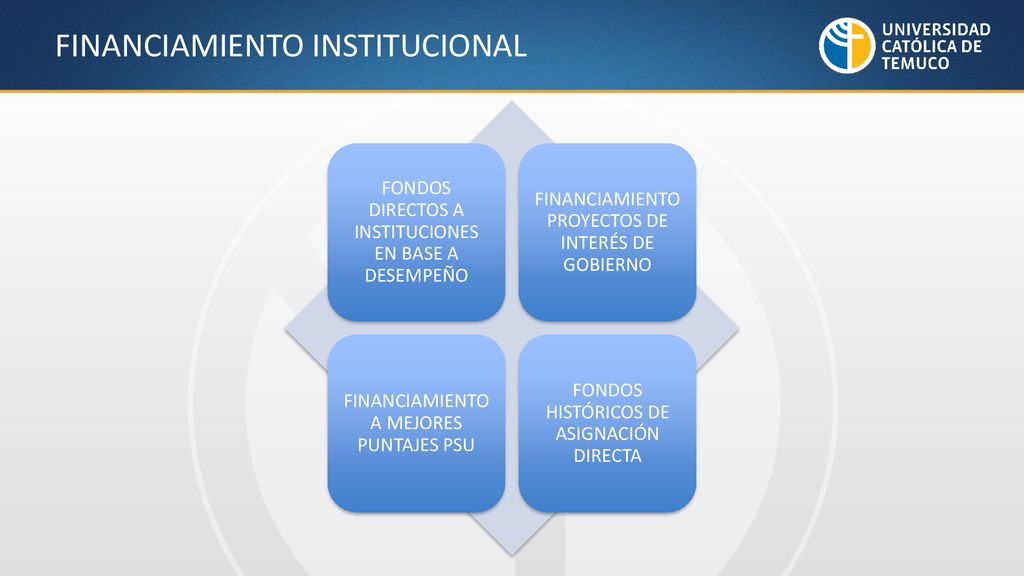 FINANCIAMIENTO INSTITUCIONAL

UNIVERSIDAD CATÓLICA DE TEMUCO

FONDOS DIRECTOS A INSTITUCIONES EN BASE A DESEMPEÑO

FINANCIAMIENTO PROYECTOS DE INTERÉS DE GOBIERNO

FINANCIAMIENTO A MEJORES PUNTAJES PSU

FONDOS HISTÓRICOS DE ASIGNACIÓN DIRECTA